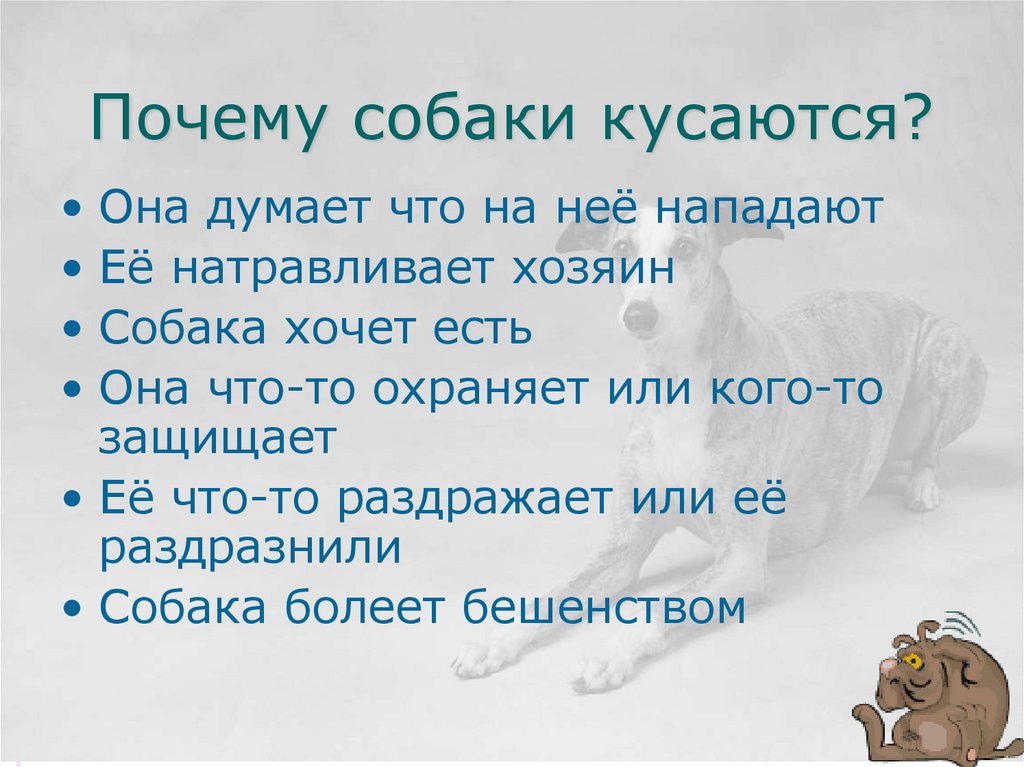 Почему собаки кусаются?

• Она думает что на неё нападают
• Её натравливает хозяин
• Собака хочет есть
• Она что-то охраняет или кого-то защищает
• Её что-то раздражает или её раздразнили
• Собака болеет бешенством